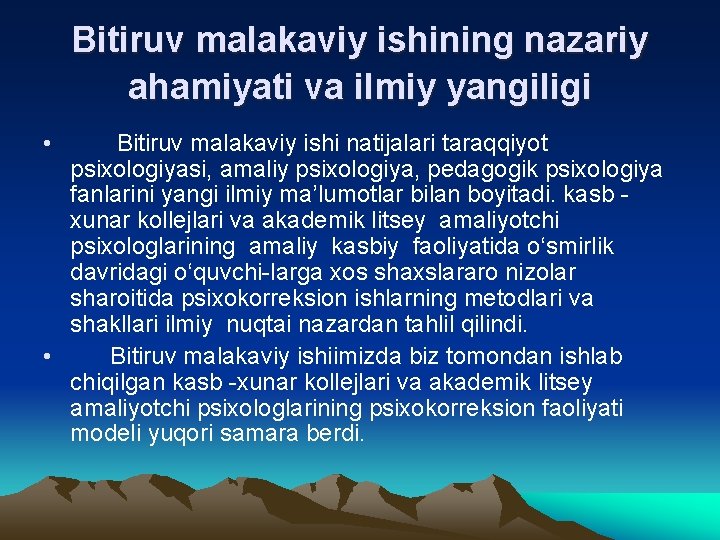 Bitiruv malakaviy ishining nazariy ahamiyati va ilmiy yangiligi

• Bitiruv malakaviy ishi natijalari taraqqiyot psixologiyasi, amaliy psixologiya, pedagogik psixologiya fanlarini yangi ilmiy ma’lumotlar bilan boyitadi. kasb - xunar kollejlari va akademik litsey amaliyotchi psixologlarining amaliy kasbiy faoliyatida o‘smirlik davridagi o‘quvchi-larga xos shaxslararo nizolar sharoitida psixokorreksion ishlarning metodlari va shakllari ilmiy nuqtai nazardan tahlil qilindi.

• Bitiruv malakaviy ishiimizda biz tomondan ishlab chiqilgan kasb -xunar kollejlari va akademik litsey amaliyotchi psixologlarining psixokorreksion faoliyati modeli yuqori samara berdi.